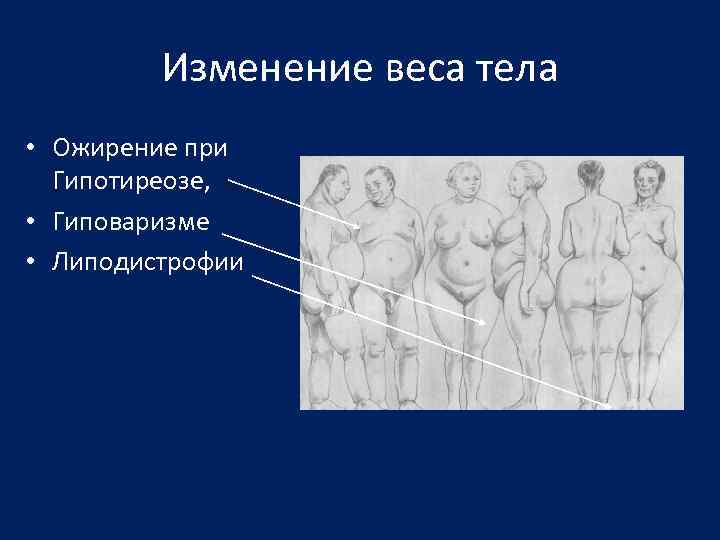 Изменение веса тела

• Ожирение при Гипотиреозе,
• Гиповаризме
• Липодистрофии